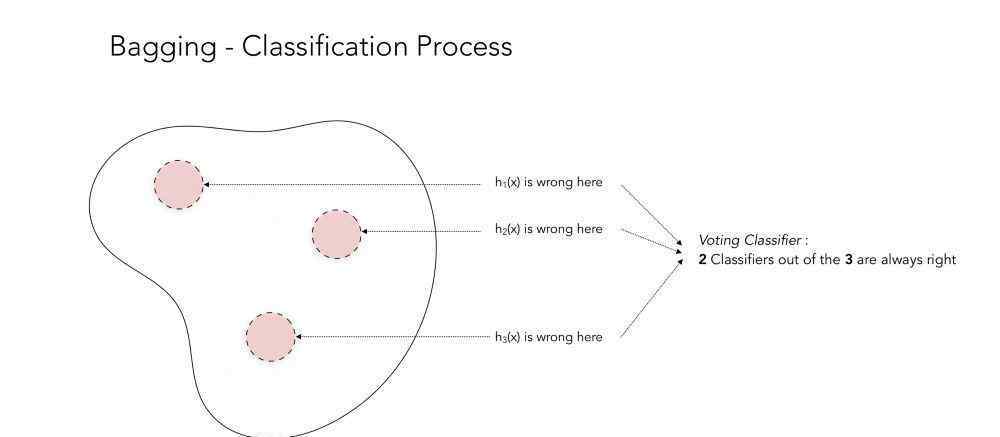 Bagging - Classification Process

$h_1(x)$ is wrong here

$h_2(x)$ is wrong here

$h_3(x)$ is wrong here

Voting Classifier :
2 Classifiers out of the 3 are always right